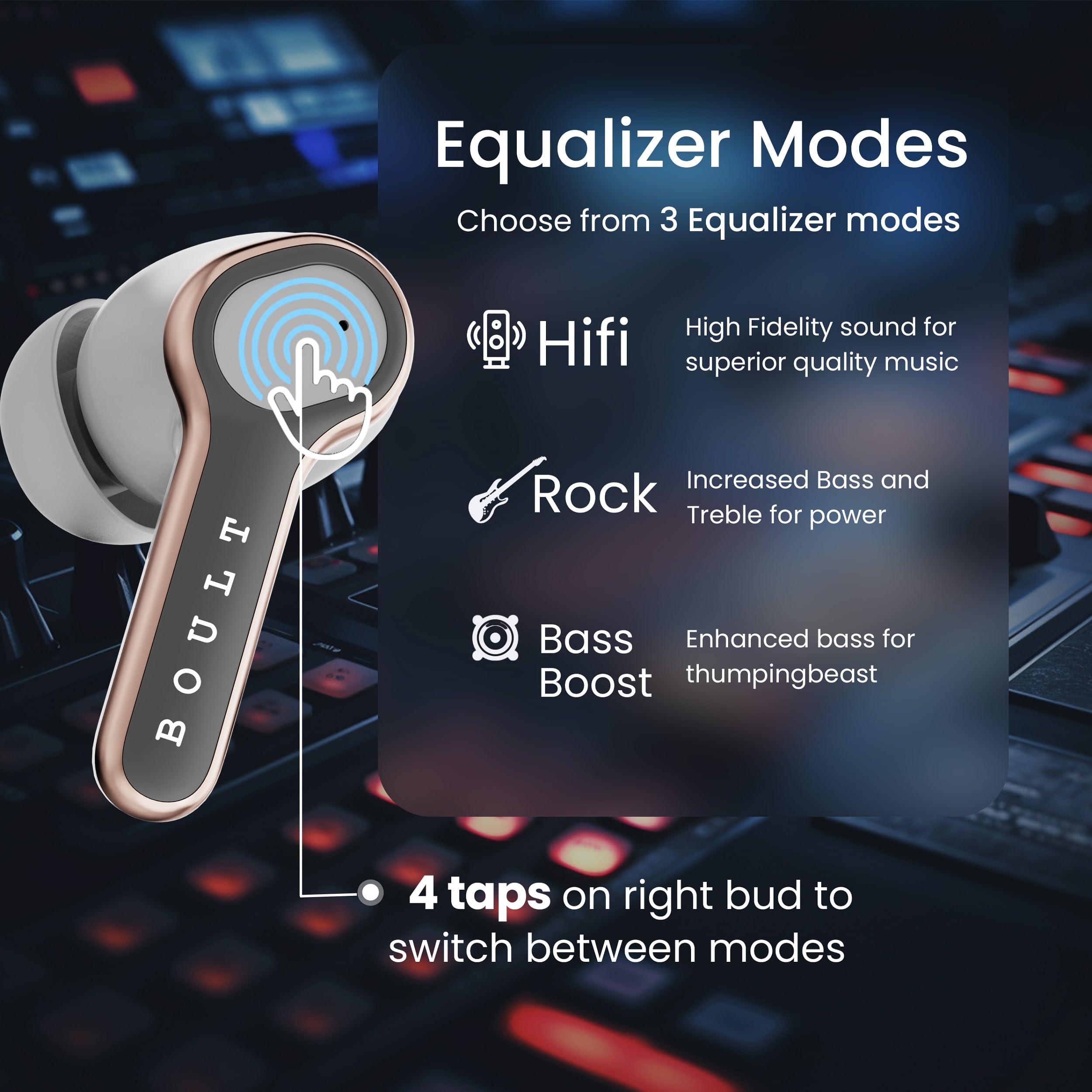 Equalizer Modes

Choose from 3 Equalizer modes

Hifi

High Fidelity sound for superior quality music

Rock

Increased Bass and Treble for power

Bass Boost

Enhanced bass for thumpingbeast

BOULT

4 taps on right bud to switch between modes